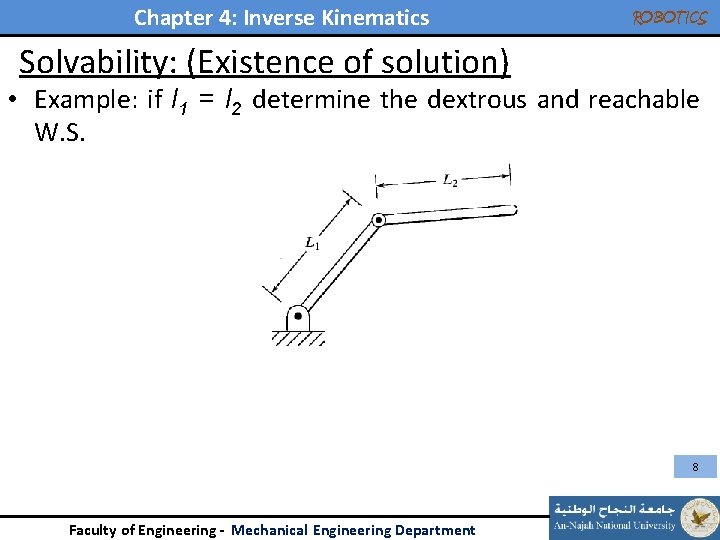 Chapter 4: Inverse Kinematics

ROBOTICS

Solvability: (Existence of solution)

• Example: if $l_1 = l_2$ determine the dextrous and reachable W.S.

$L_2$

$L_1$

8

Faculty of Engineering - Mechanical Engineering Department

جامعة النجاح الوطنية
An-Najah National University